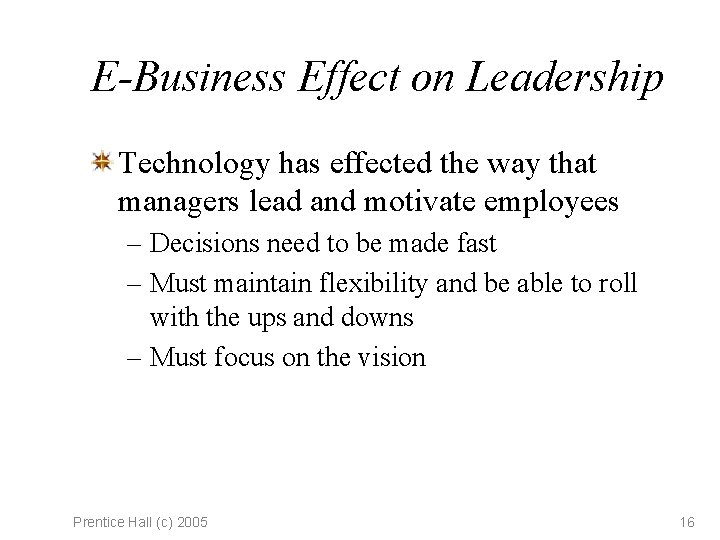 E-Business Effect on Leadership

Technology has effected the way that managers lead and motivate employees

– Decisions need to be made fast

– Must maintain flexibility and be able to roll with the ups and downs

– Must focus on the vision

Prentice Hall (c) 2005

16